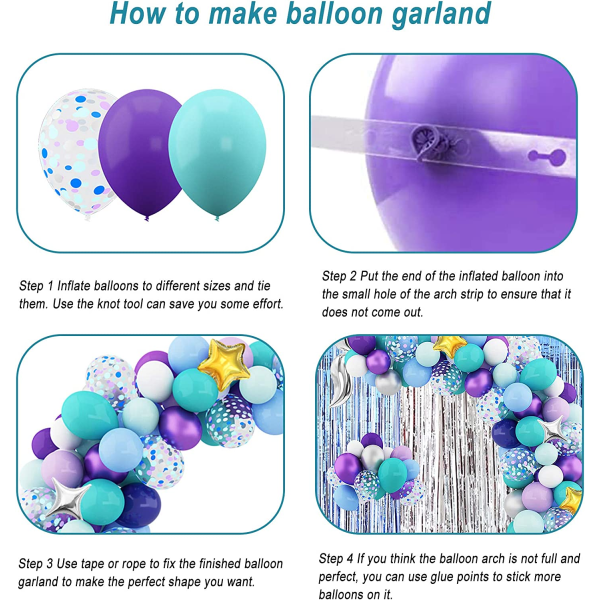 How to make balloon garland

Step 1 Inflate balloons to different sizes and tie them. Use the knot tool can save you some effort.

Step 2 Put the end of the inflated balloon into the small hole of the arch strip to ensure that it does not come out.

Step 3 Use tape or rope to fix the finished balloon garland to make the perfect shape you want.

Step 4 If you think the balloon arch is not full and perfect, you can use glue points to stick more balloons on it.